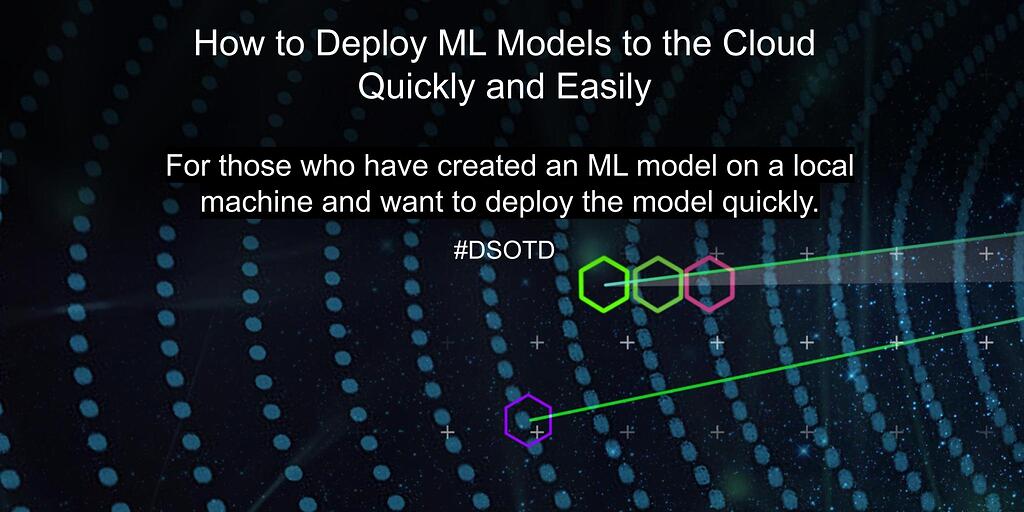 How to Deploy ML Models to the Cloud Quickly and Easily

For those who have created an ML model on a local machine and want to deploy the model quickly.

#DSOTD